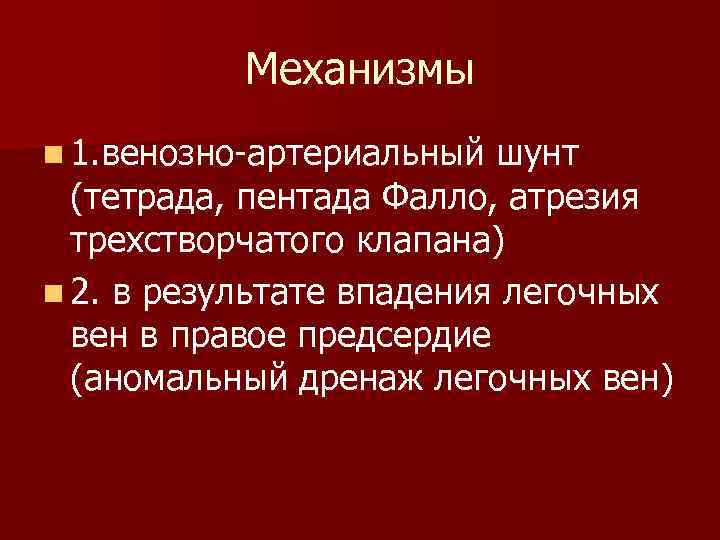 Механизмы

1.венозно-артериальный шунт (тетрада, пентада Фалло, атрезия трехстворчатого клапана)

2. в результате впадения легочных вен в правое предсердие (аномальный дренаж легочных вен)